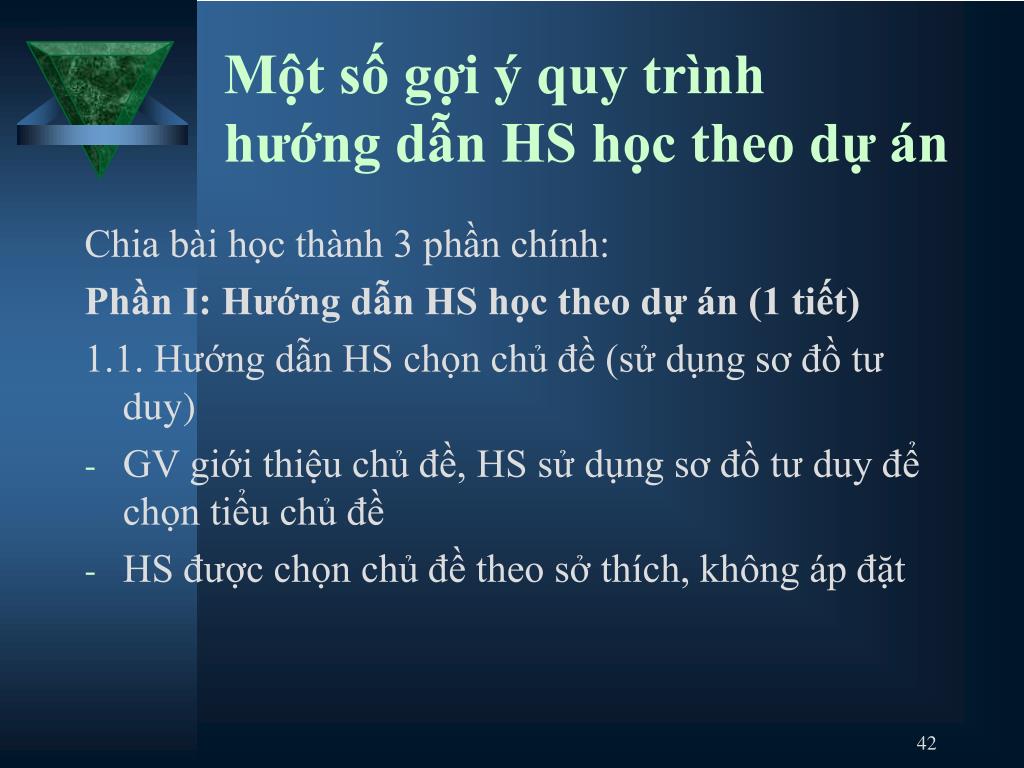 Một số gợi ý quy trình hướng dẫn HS học theo dự án

Chia bài học thành 3 phần chính:

Phần I: Hướng dẫn HS học theo dự án (1 tiết)

1.1. Hướng dẫn HS chọn chủ đề (sử dụng sơ đồ tư duy)

- GV giới thiệu chủ đề, HS sử dụng sơ đồ tư duy để chọn tiểu chủ đề

- HS được chọn chủ đề theo sở thích, không áp đặt

42